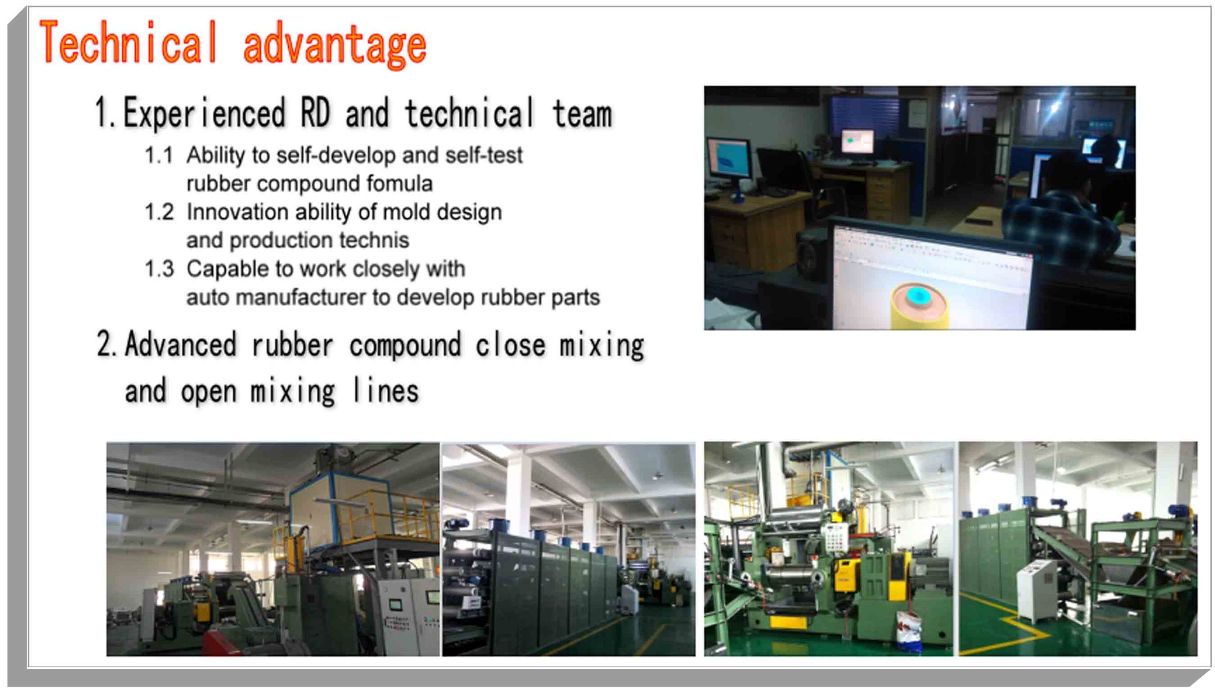 Technical advantage

1. Experienced RD and technical team

1.1 Ability to self-develop and self-test rubber compound fomula

1.2 Innovation ability of mold design and production technis

1.3 Capable to work closely with auto manufacturer to develop rubber parts

2. Advanced rubber compound close mixing and open mixing lines